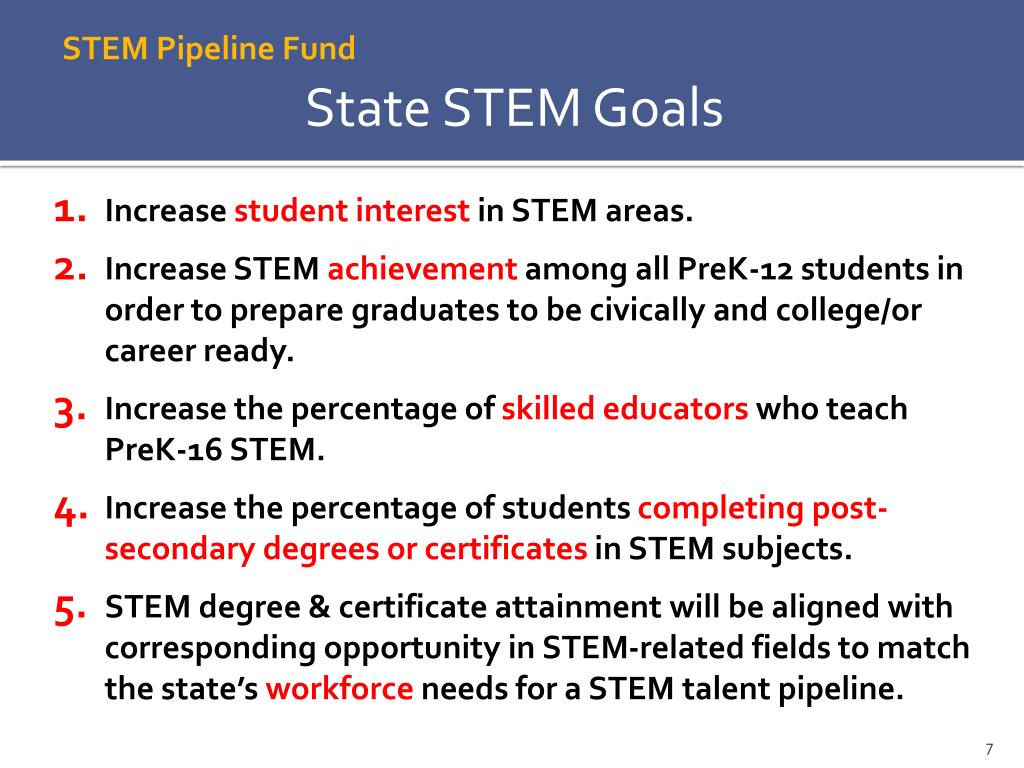 STEM Pipeline Fund

State STEM Goals

1. Increase student interest in STEM areas.

2. Increase STEM achievement among all PreK-12 students in order to prepare graduates to be civically and college/or career ready.

3. Increase the percentage of skilled educators who teach PreK-16 STEM.

4. Increase the percentage of students completing post-secondary degrees or certificates in STEM subjects.

5. STEM degree & certificate attainment will be aligned with corresponding opportunity in STEM-related fields to match the state's workforce needs for a STEM talent pipeline.

7